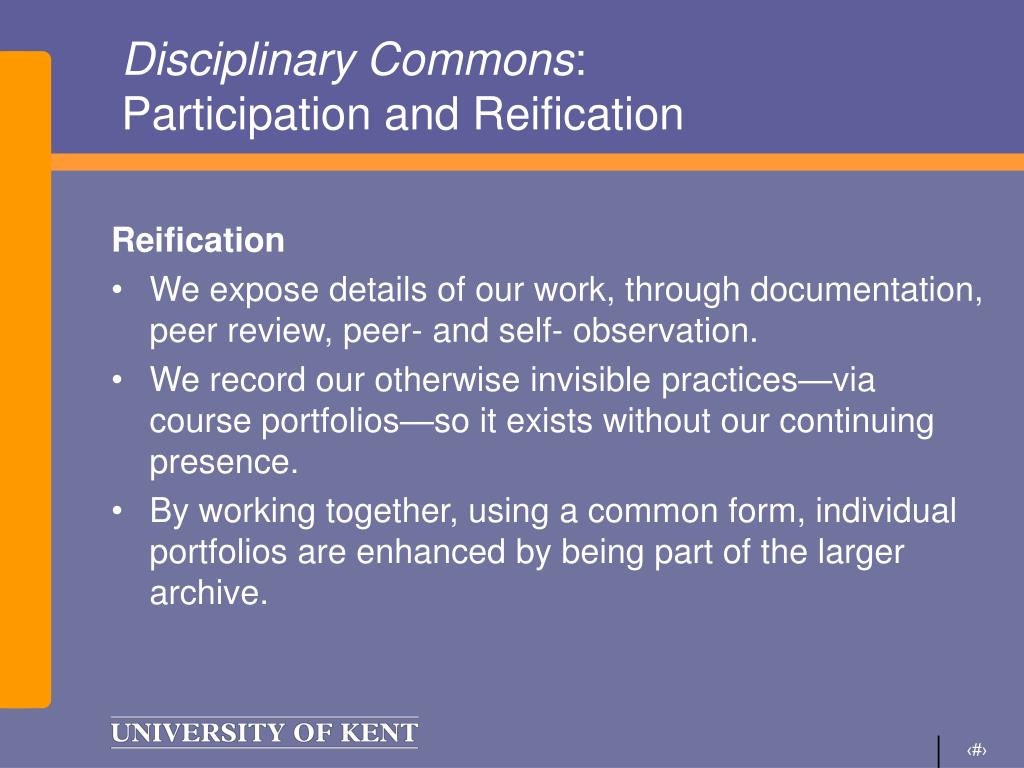 Disciplinary Commons:
Participation and Reification

Reification

• We expose details of our work, through documentation, peer review, peer- and self- observation.

• We record our otherwise invisible practices—via course portfolios—so it exists without our continuing presence.

• By working together, using a common form, individual portfolios are enhanced by being part of the larger archive.

UNIVERSITY OF KENT

‹#›